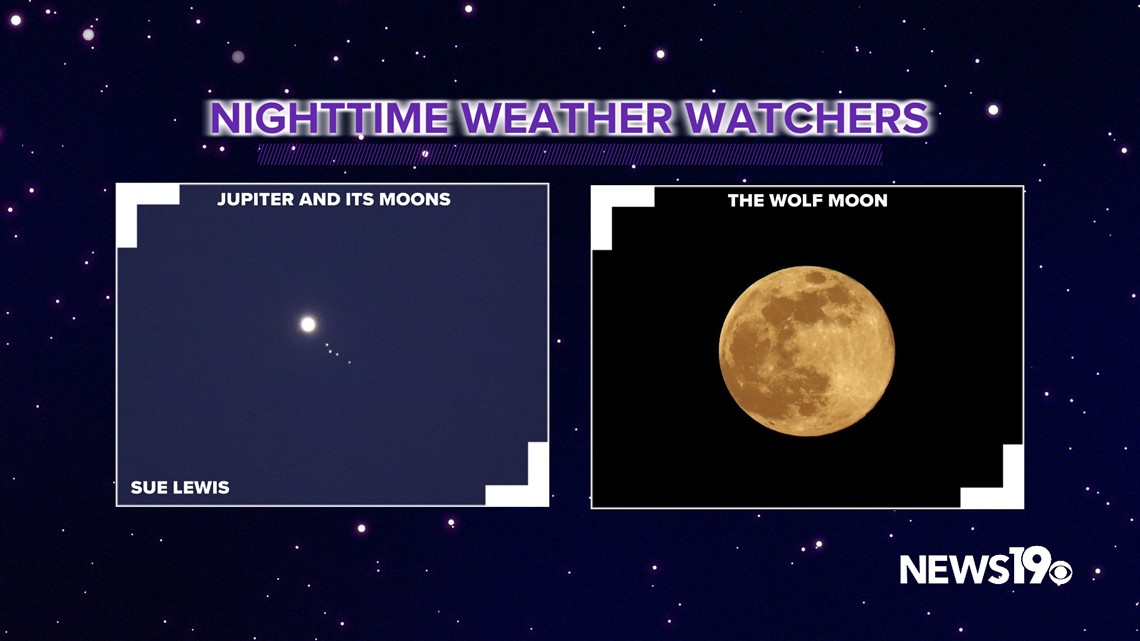 NIGHTTIME WEATHER WATCHERS

JUPITER AND ITS MOONS

SUE LEWIS

THE WOLF MOON

NEWS19